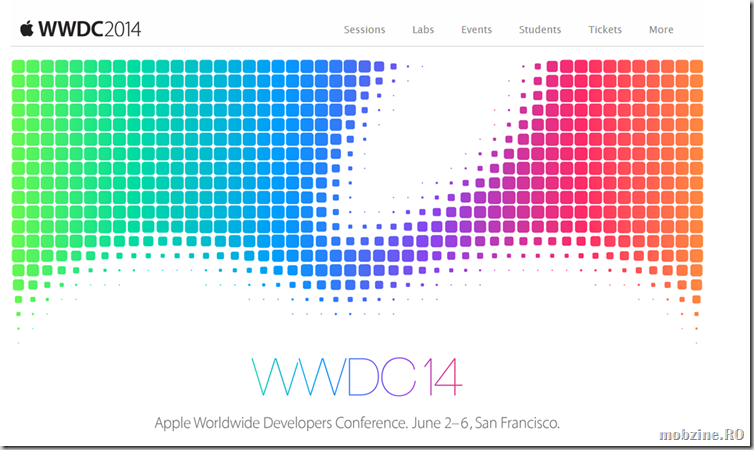 WWDC2014

Sessions Labs Events Students Tickets More

WWDC14

Apple Worldwide Developers Conference. June 2–6, San Francisco.

mobzine.RO